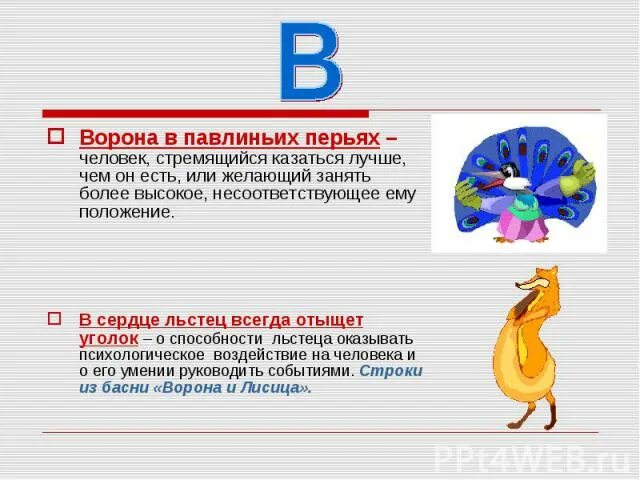 В

Ворона в павлиньих перьях – человек, стремящийся казаться лучше, чем он есть, или желающий занять более высокое, несоответствующее ему положение.

В сердце льстец всегда отыщет уголок – о способности льстеца оказывать психологическое воздействие на человека и о его умении руководить событиями. Строки из басни «Ворона и Лисица».

PPt4WEB.ru